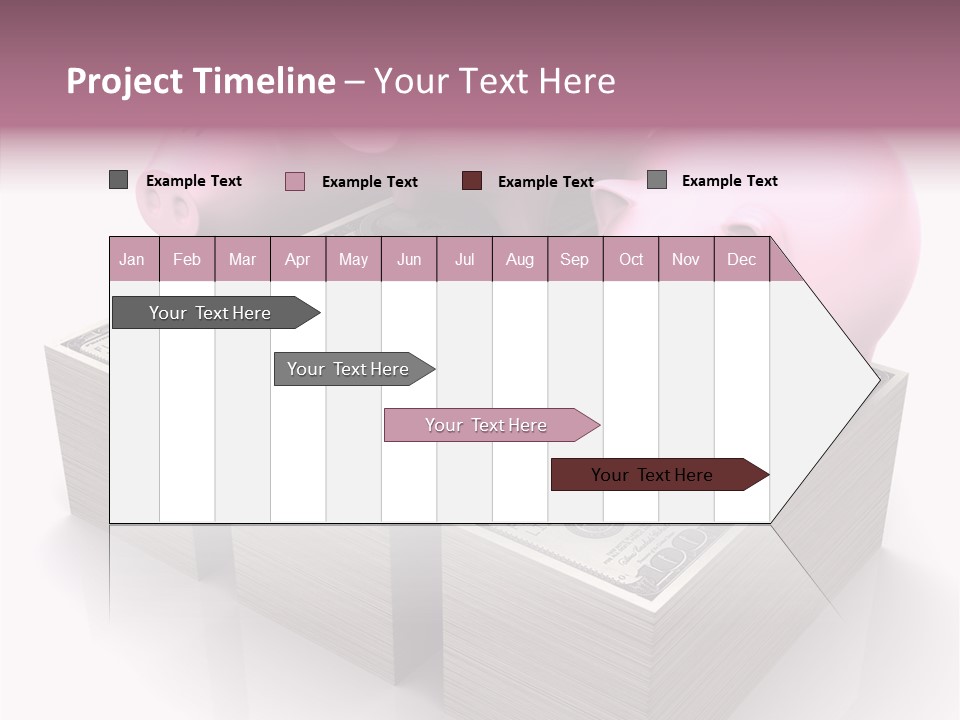 Project Timeline – Your Text Here

Example Text Example Text Example Text Example Text

| Jan | Feb | Mar | Apr | May | Jun | Jul | Aug | Sep | Oct | Nov | Dec |
|---|---|---|---|---|---|---|---|---|---|---|---|

Your Text Here

Your Text Here

Your Text Here

Your Text Here